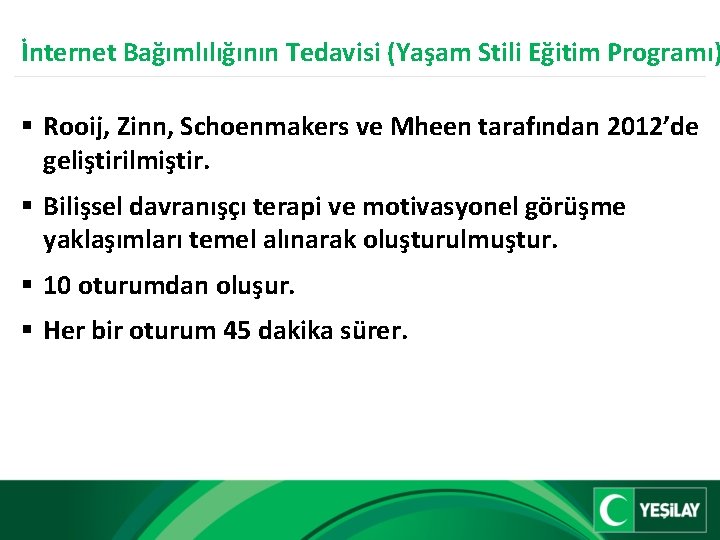 İnternet Bağımlılığının Tedavisi (Yaşam Stili Eğitim Programı)

▪ Rooij, Zinn, Schoenmakers ve Mheen tarafından 2012'de geliştirilmiştir.

▪ Bilişsel davranışçı terapi ve motivasyonel görüşme yaklaşımları temel alınarak oluşturulmuştur.

▪ 10 oturumdan oluşur.

▪ Her bir oturum 45 dakika sürer.

YEŞİLAY